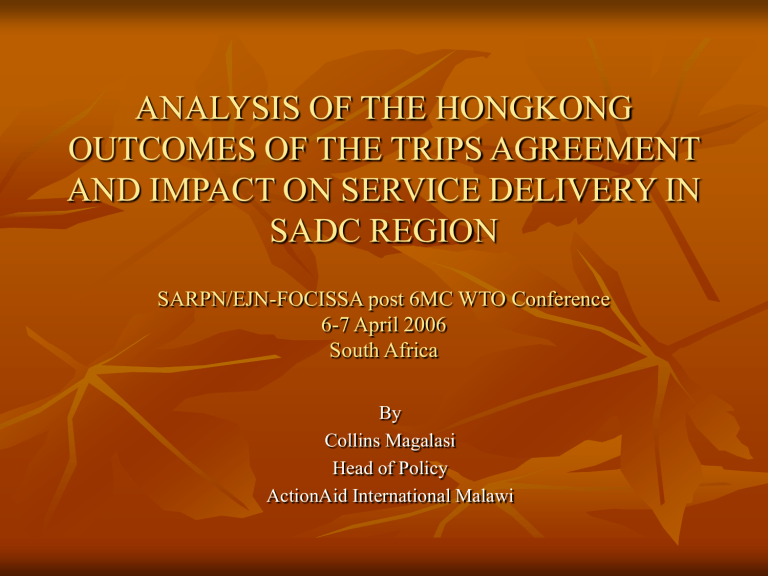 ANALYSIS OF THE HONGKONG OUTCOMES OF THE TRIPS AGREEMENT AND IMPACT ON SERVICE DELIVERY IN SADC REGION

SARPN/EJN-FOCISSA post 6MC WTO Conference
6-7 April 2006
South Africa

By
Collins Magalasi
Head of Policy
ActionAid International Malawi